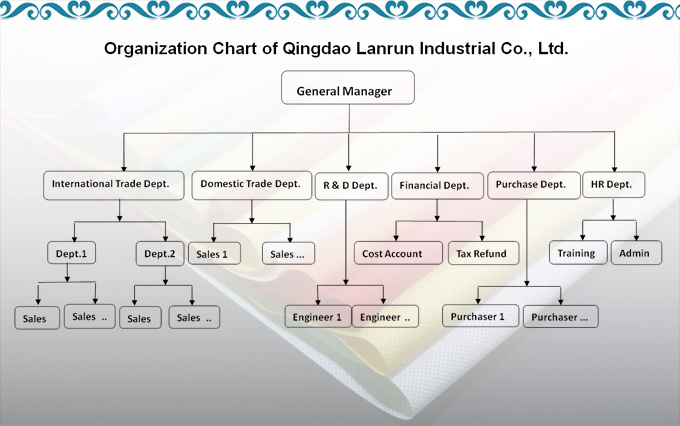 Organization Chart of Qingdao Lanrun Industrial Co., Ltd.

General Manager

International Trade Dept.

Domestic Trade Dept.

R & D Dept.

Financial Dept.

Purchase Dept.

HR Dept.

Dept.1

Dept.2

Sales 1

Sales ...

Cost Account

Tax Refund

Training

Admin

Sales

Sales ..

Sales

Sales ..

Engineer 1

Engineer ..

Purchaser 1

Purchaser ...